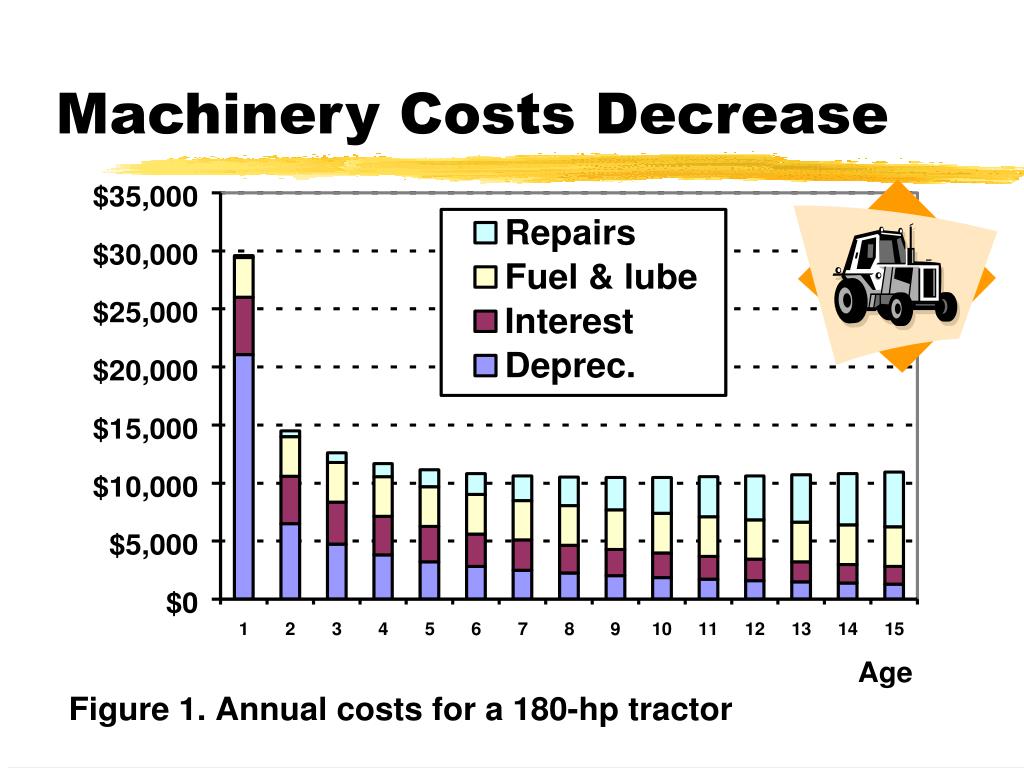 Machinery Costs Decrease

$35,000
$30,000
$25,000
$20,000
$15,000
$10,000
$5,000
$0

Repairs
Fuel & lube
Interest
Deprec.

1 2 3 4 5 6 7 8 9 10 11 12 13 14 15

Age

Figure 1. Annual costs for a 180-hp tractor